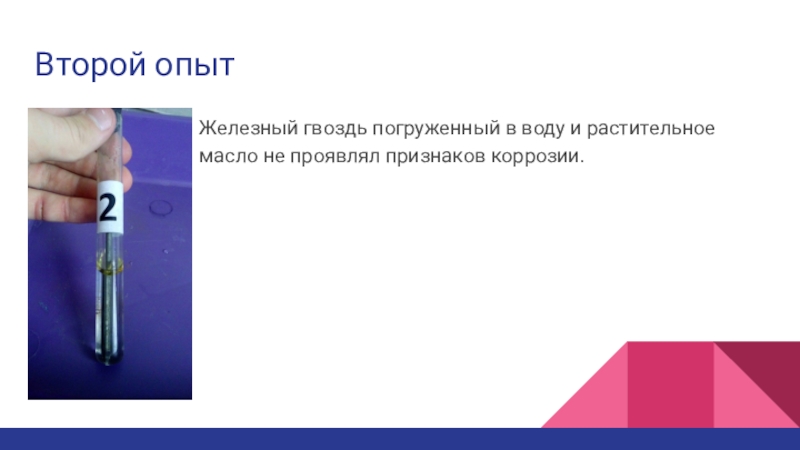 Второй опыт

2

Железный гвоздь погруженный в воду и растительное масло не проявлял признаков коррозии.